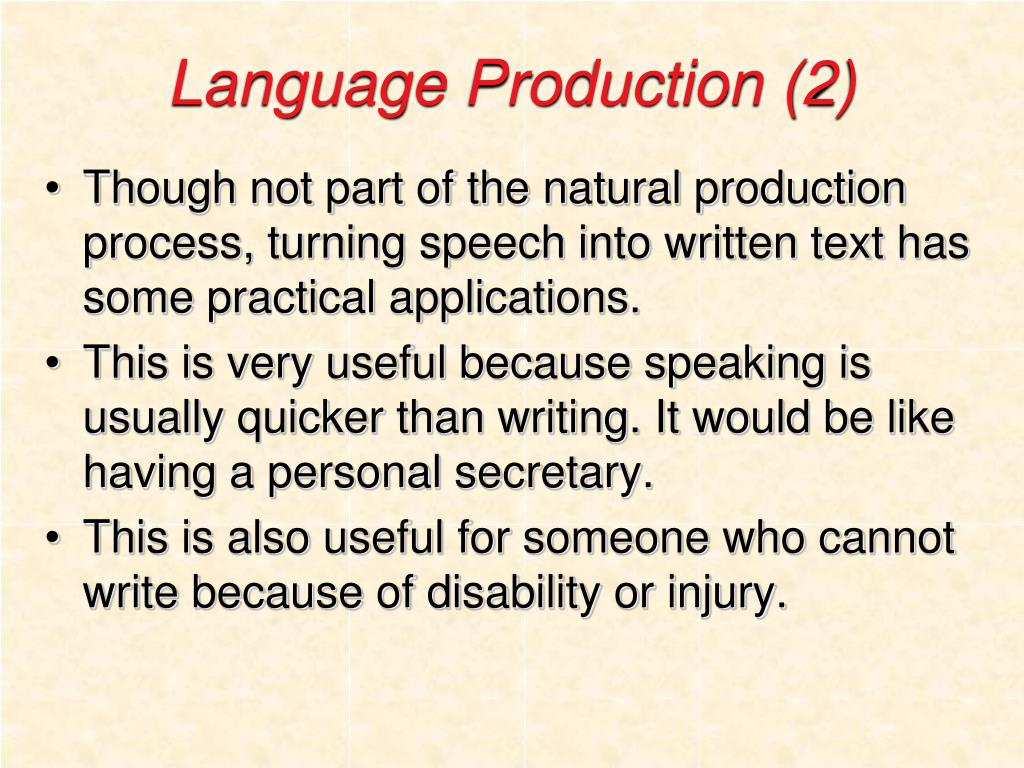 Language Production (2)

• Though not part of the natural production process, turning speech into written text has some practical applications.
• This is very useful because speaking is usually quicker than writing. It would be like having a personal secretary.
• This is also useful for someone who cannot write because of disability or injury.